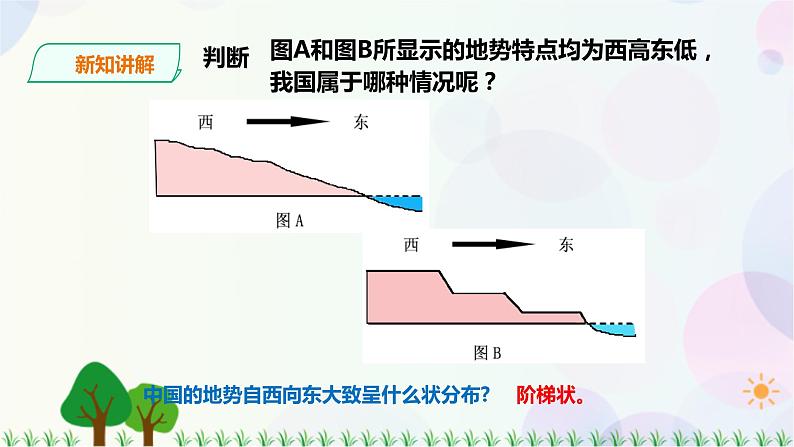 新知讲解

判断 图A和图B所显示的地势特点均为西高东低，我国属于哪种情况呢？

西 东

图 A

西 东

图 B

中国的地势自西向东大致呈什么状分布？ 阶梯状。